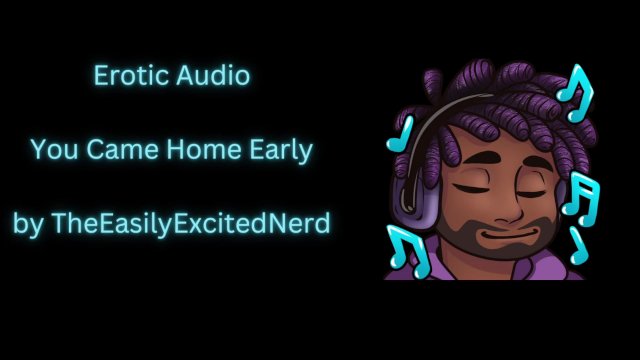 Erotic Audio

You Came Home Early

by TheEasilyExcitedNerd